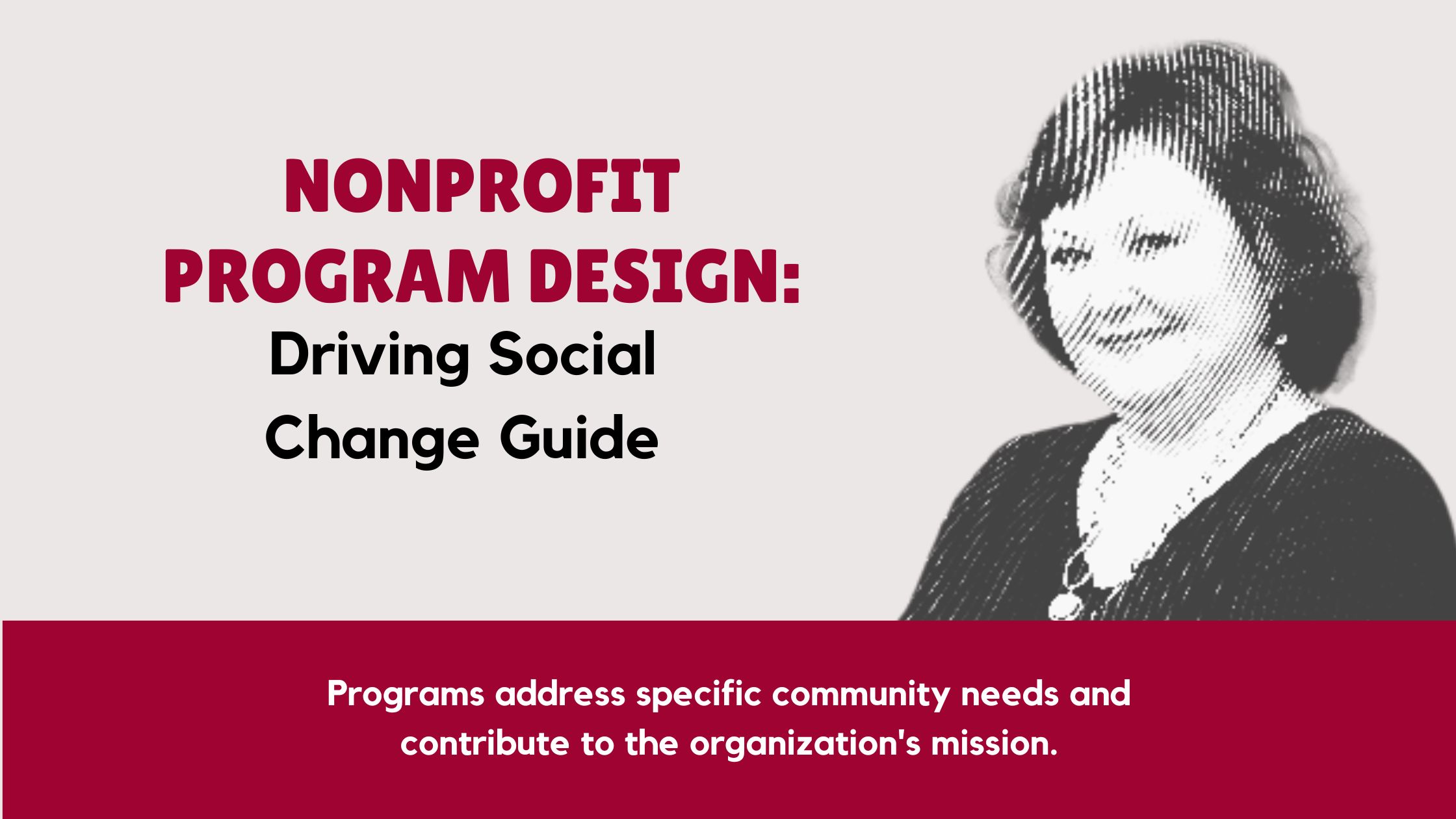 NONPROFIT PROGRAM DESIGN:
Driving Social Change Guide

Programs address specific community needs and contribute to the organization's mission.